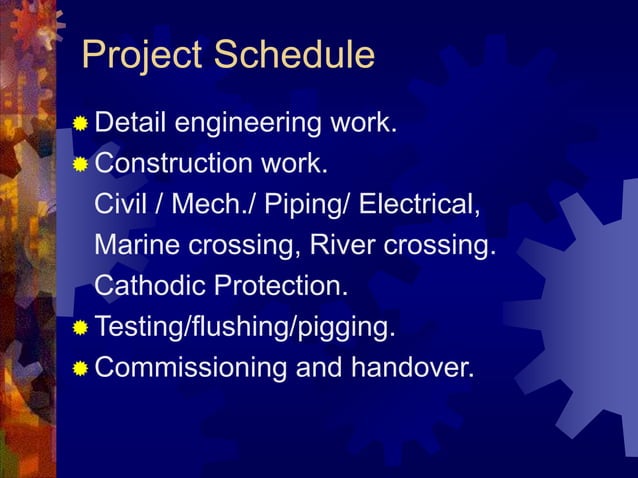 Project Schedule

Detail engineering work.

Construction work.
Civil / Mech./ Piping/ Electrical,
Marine crossing, River crossing.
Cathodic Protection.

Testing/flushing/pigging.

Commissioning and handover.